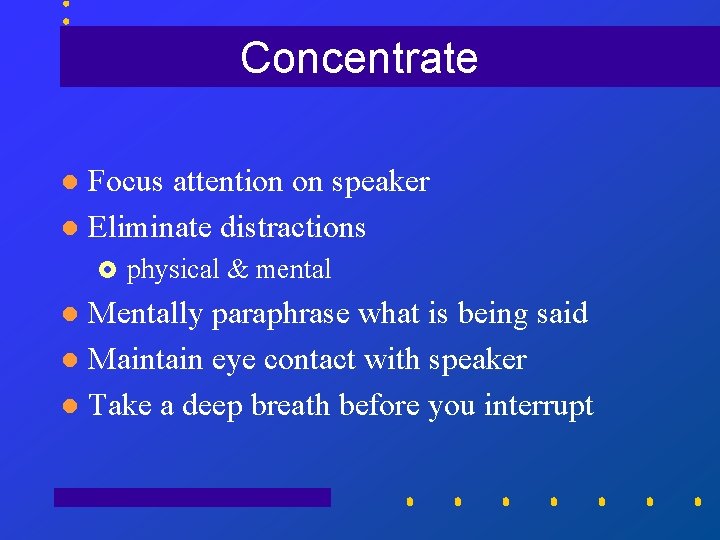 Concentrate

- Focus attention on speaker
- Eliminate distractions
  - physical & mental
- Mentally paraphrase what is being said
- Maintain eye contact with speaker
- Take a deep breath before you interrupt